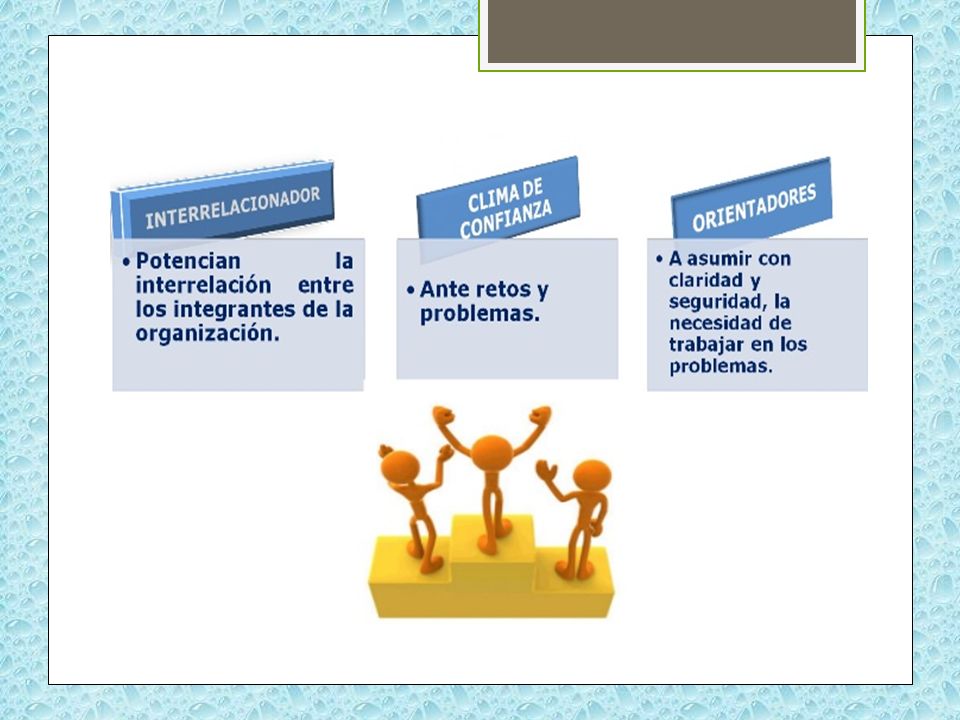 INTERRELACIONADOR

• Potencian la interrelación entre los integrantes de la organización.

CLIMA DE CONFIANZA

• Ante retos y problemas.

ORIENTADORES

• A asumir con claridad y seguridad, la necesidad de trabajar en los problemas.